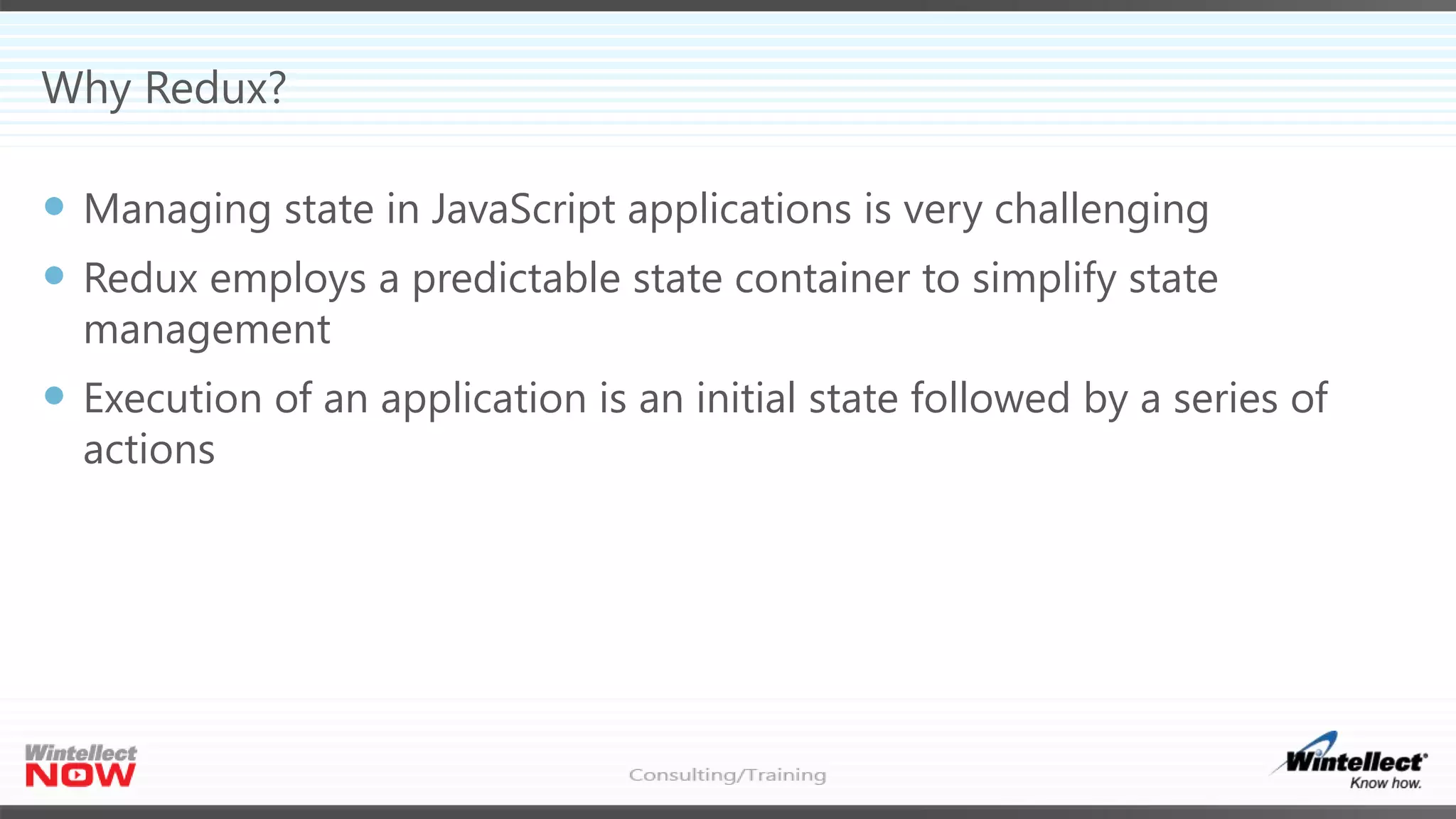 Why Redux?

- Managing state in JavaScript applications is very challenging
- Redux employs a predictable state container to simplify state management
- Execution of an application is an initial state followed by a series of actions

Wintellect NOW

Consulting/Training

Wintellect
Know how.